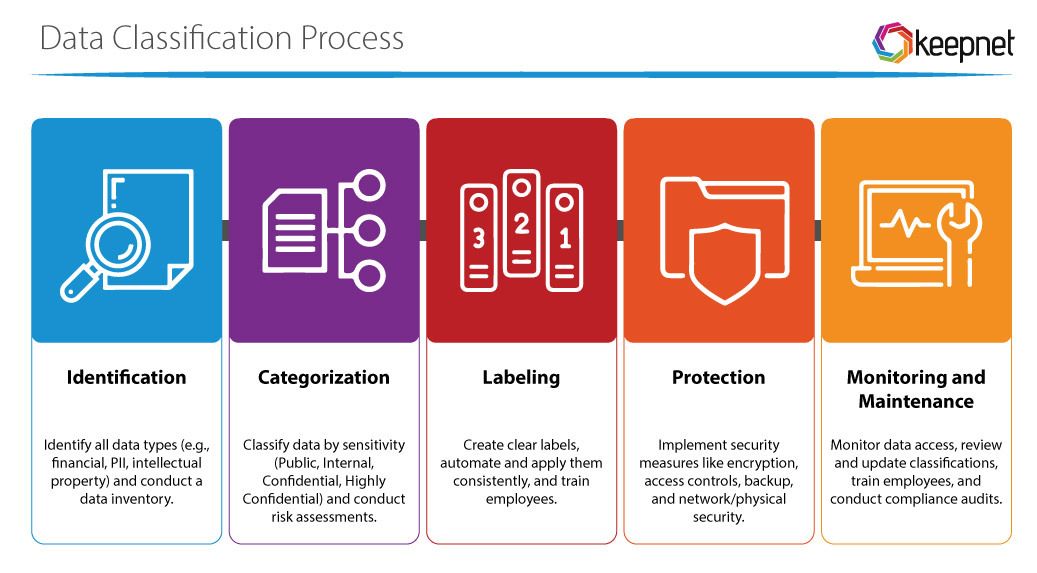 Data Classification Process

keepnet

3 2 1

Identification

Identify all data types (e.g., financial, PII, intellectual property) and conduct a data inventory.

Categorization

Classify data by sensitivity (Public, Internal, Confidential, Highly Confidential) and conduct risk assessments.

Labeling

Create clear labels, automate and apply them consistently, and train employees.

Protection

Implement security measures like encryption, access controls, backup, and network/physical security.

Monitoring and Maintenance

Monitor data access, review and update classifications, train employees, and conduct compliance audits.